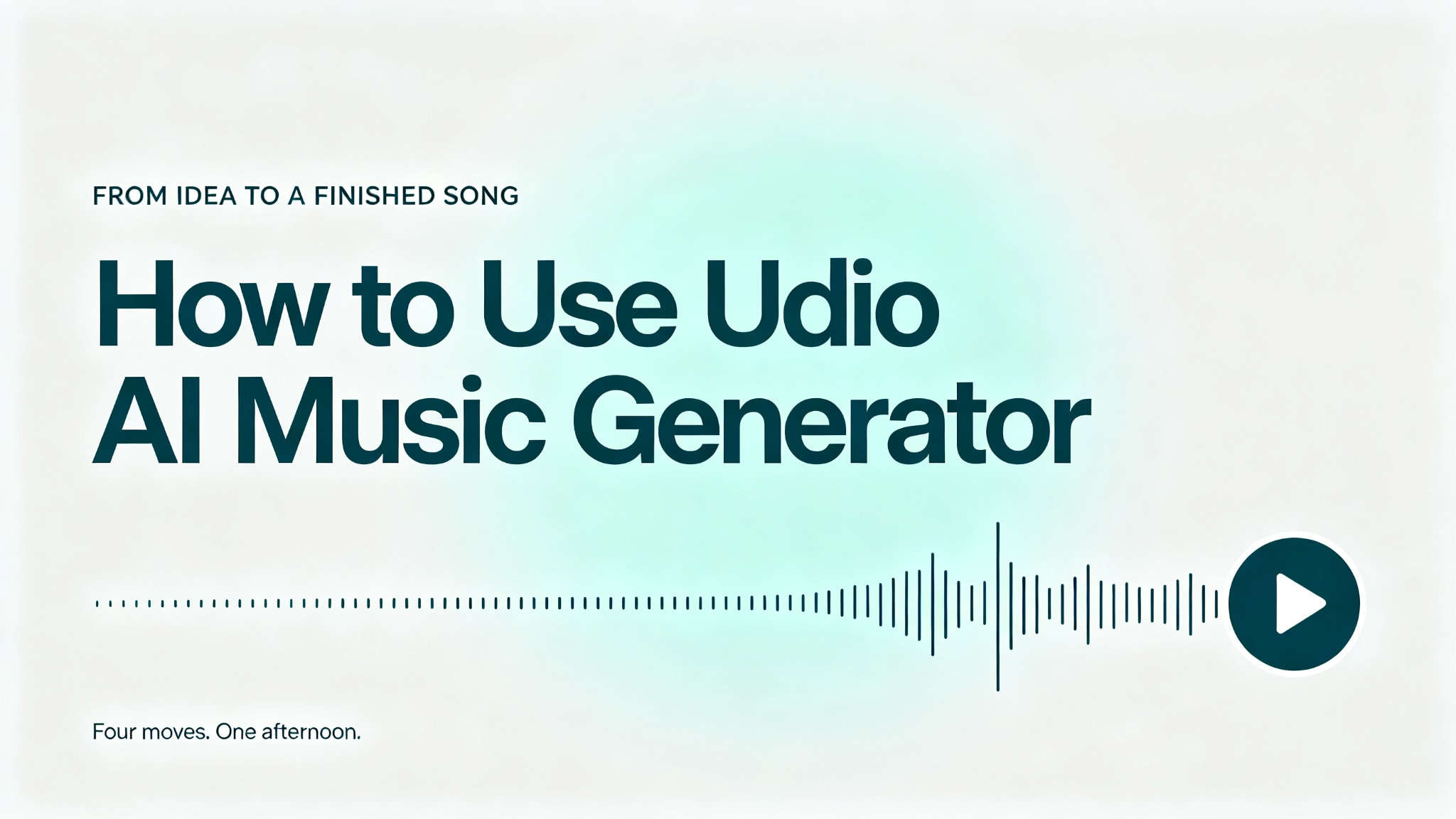 FROM IDEA TO A FINISHED SONG

How to Use Udio AI Music Generator

Four moves. One afternoon.